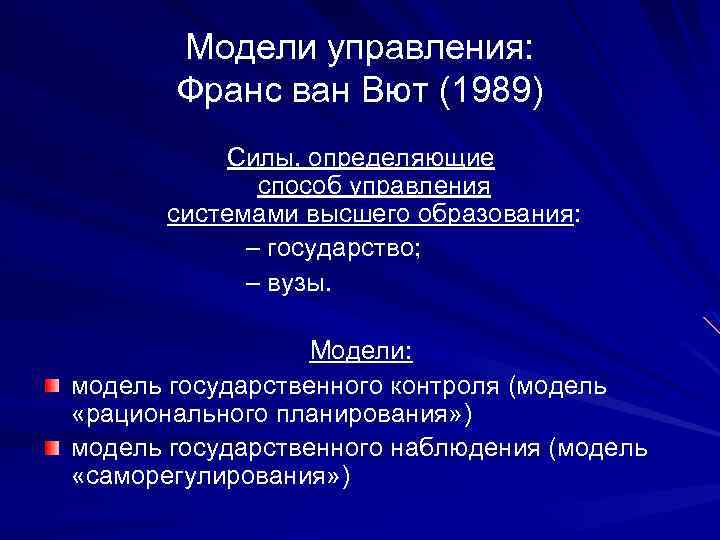 Модели управления:
Франс ван Вют (1989)

Силы, определяющие способ управления системами высшего образования:

– государство;

– вузы.

Модели:

модель государственного контроля (модель «рационального планирования»)

модель государственного наблюдения (модель «саморегулирования»)